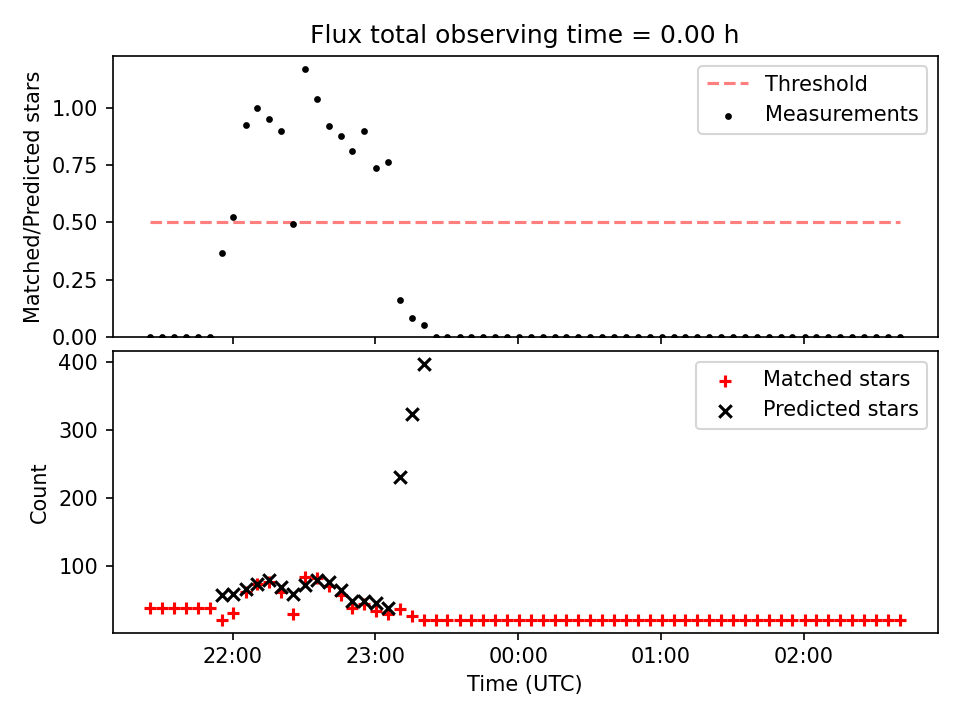 Flux total observing time = 0.00 h

Matched/Predicted stars

1.00
0.75
0.50
0.25
0.00

Threshold
Measurements

Count

400
300
200
100

Matched stars
Predicted stars

22:00
23:00
00:00
01:00
02:00

Time (UTC)